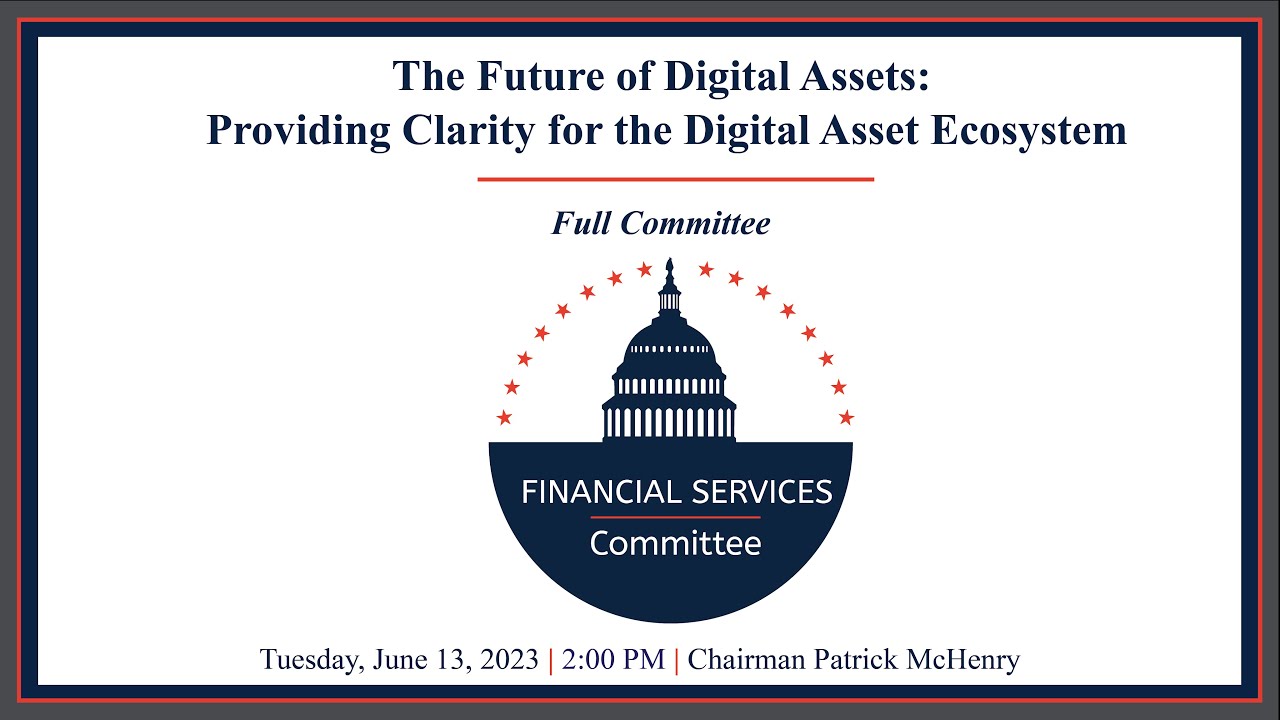 The Future of Digital Assets:
Providing Clarity for the Digital Asset Ecosystem

Full Committee

FINANCIAL SERVICES
Committee

Tuesday, June 13, 2023 | 2:00 PM | Chairman Patrick McHenry